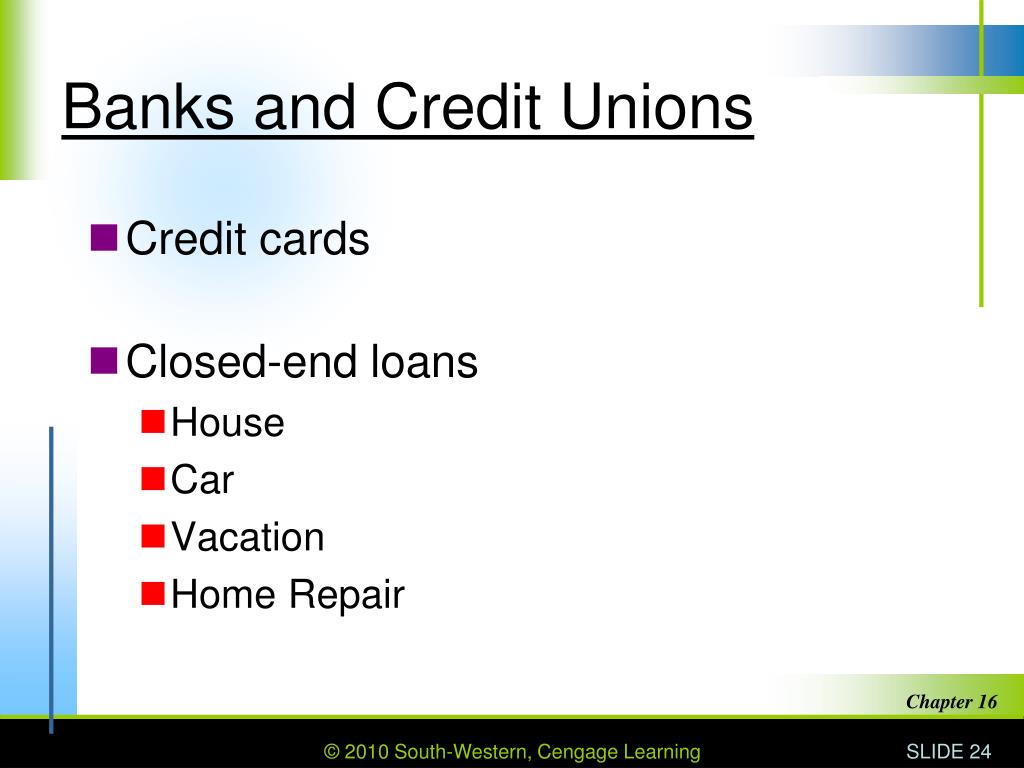 Banks and Credit Unions

Credit cards

Closed-end loans

House

Car

Vacation

Home Repair

Chapter 16

© 2010 South-Western, Cengage Learning

SLIDE 24